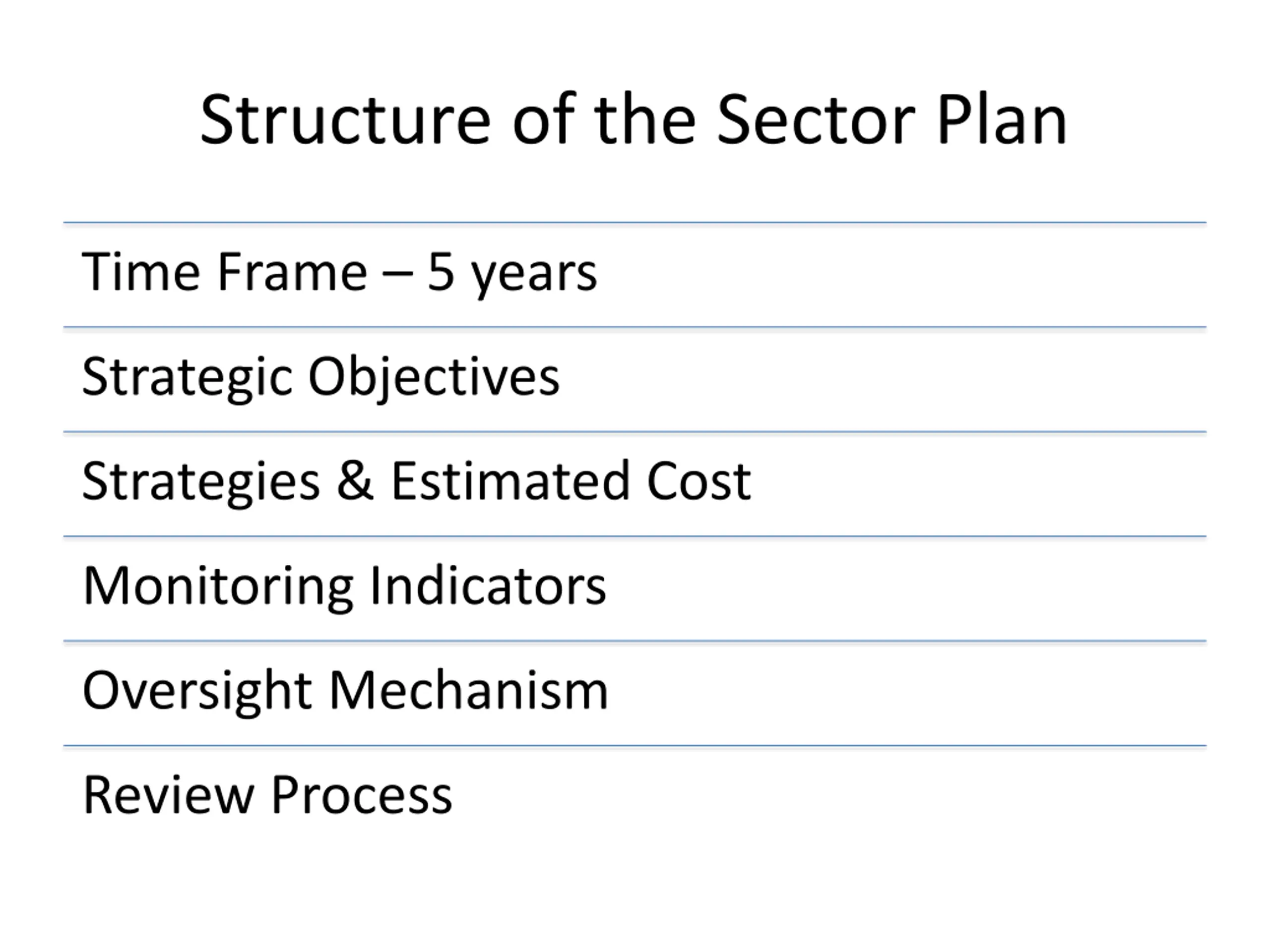 Structure of the Sector Plan

Time Frame – 5 years

Strategic Objectives

Strategies & Estimated Cost

Monitoring Indicators

Oversight Mechanism

Review Process